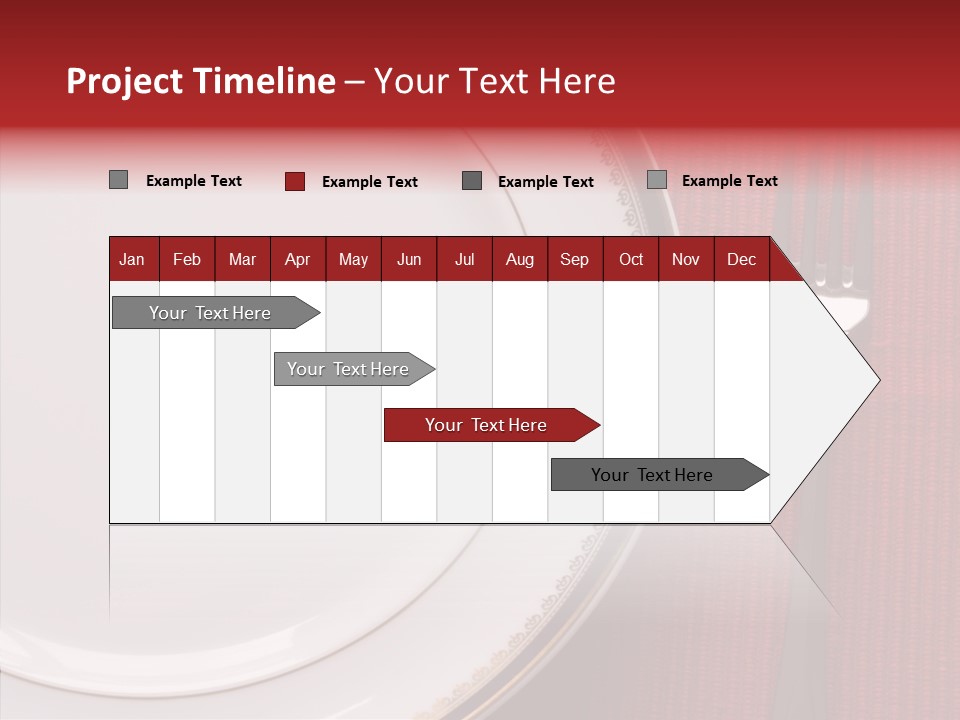 Project Timeline – Your Text Here

Example Text
Example Text
Example Text
Example Text

| Jan | Feb | Mar | Apr | May | Jun | Jul | Aug | Sep | Oct | Nov | Dec |
|---|---|---|---|---|---|---|---|---|---|---|---|

Your Text Here
Your Text Here
Your Text Here
Your Text Here